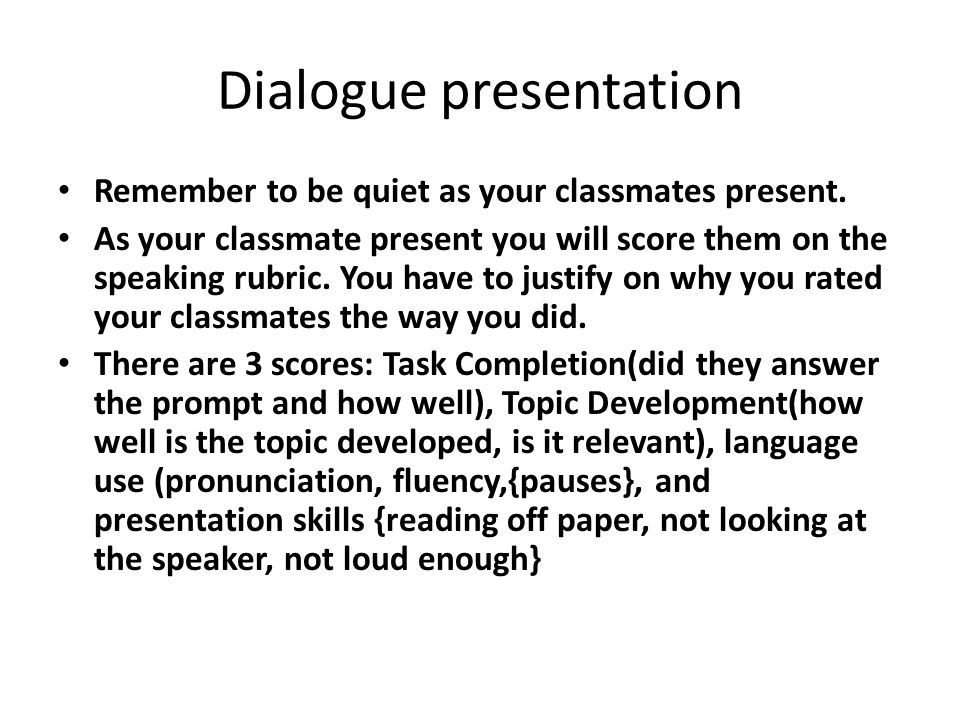 Dialogue presentation

• Remember to be quiet as your classmates present.
• As your classmate present you will score them on the speaking rubric. You have to justify on why you rated your classmates the way you did.
• There are 3 scores: Task Completion(did they answer the prompt and how well), Topic Development(how well is the topic developed, is it relevant), language use (pronunciation, fluency,{pauses}, and presentation skills {reading off paper, not looking at the speaker, not loud enough}